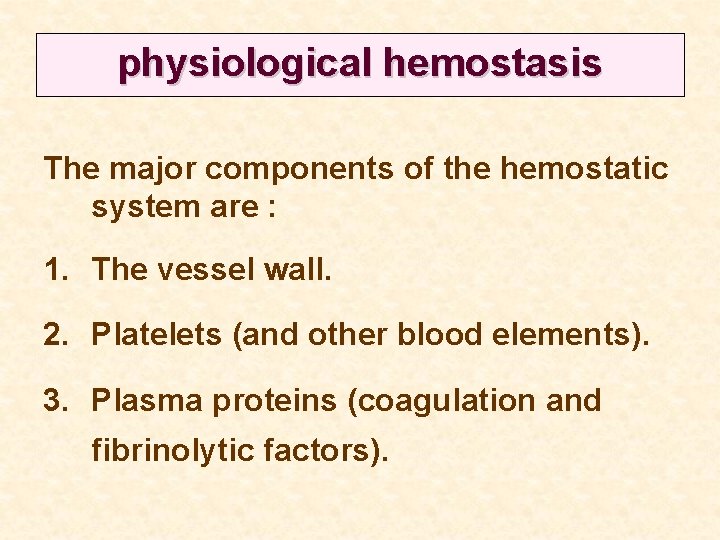 physiological hemostasis

The major components of the hemostatic system are :

1. The vessel wall.

2. Platelets (and other blood elements).

3. Plasma proteins (coagulation and fibrinolytic factors).